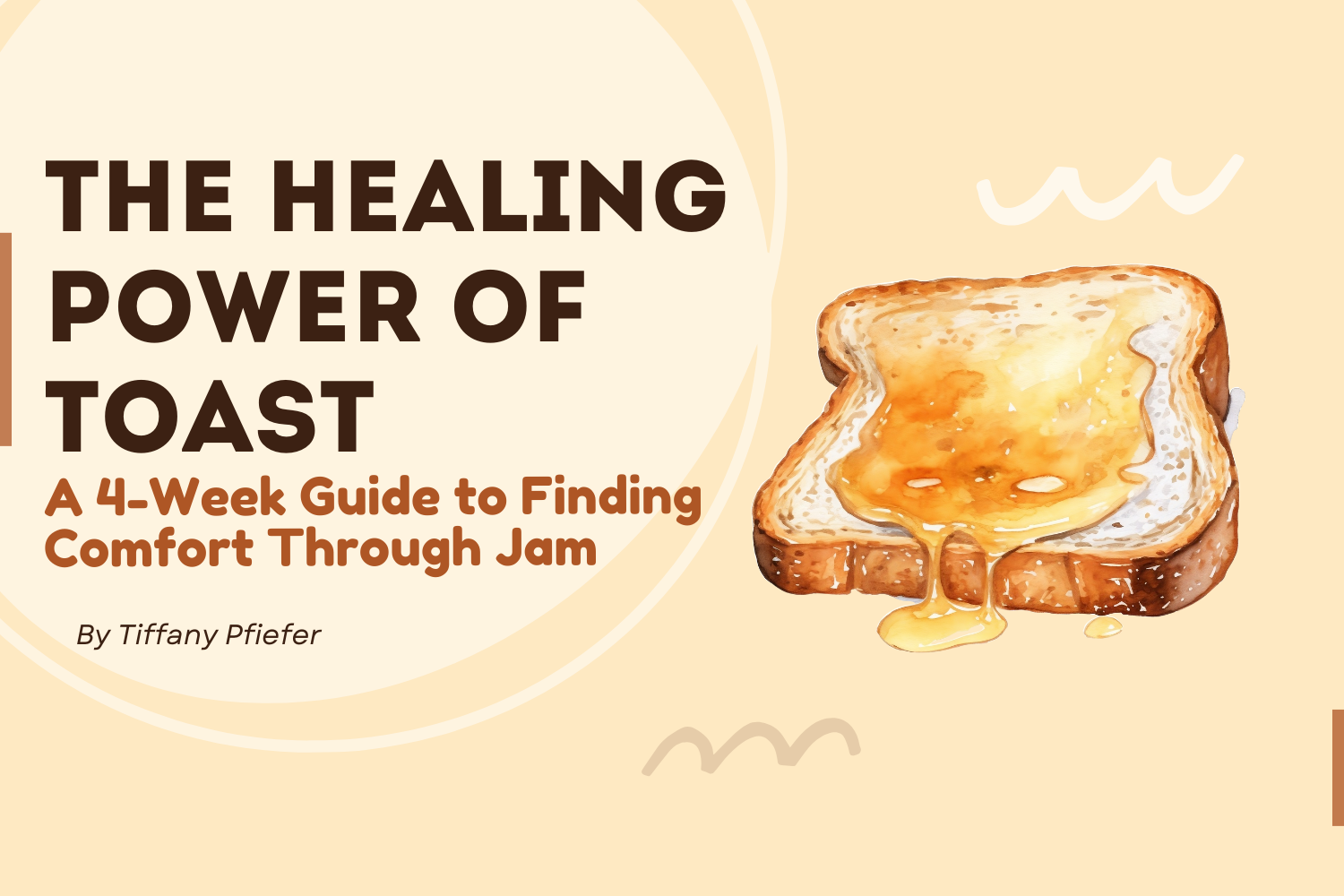 THE HEALING POWER OF TOAST

A 4-Week Guide to Finding Comfort Through Jam

By Tiffany Pfiefer